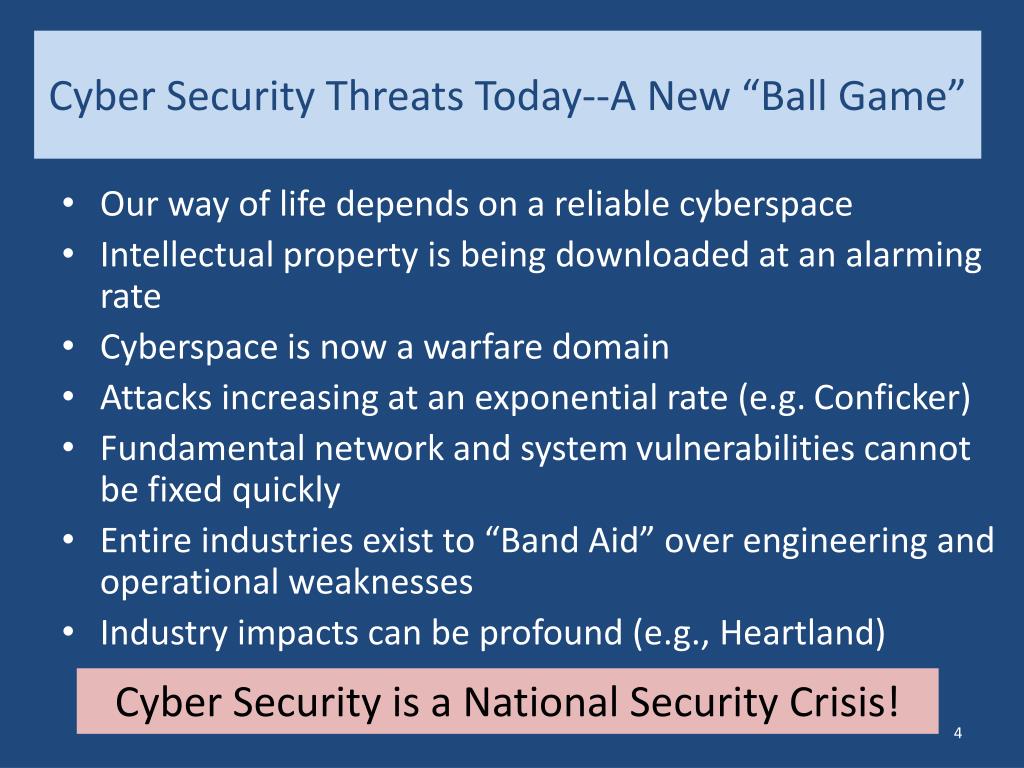 Cyber Security Threats Today--A New “Ball Game”

• Our way of life depends on a reliable cyberspace
• Intellectual property is being downloaded at an alarming rate
• Cyberspace is now a warfare domain
• Attacks increasing at an exponential rate (e.g. Conficker)
• Fundamental network and system vulnerabilities cannot be fixed quickly
• Entire industries exist to “Band Aid” over engineering and operational weaknesses
• Industry impacts can be profound (e.g., Heartland)

Cyber Security is a National Security Crisis!

4